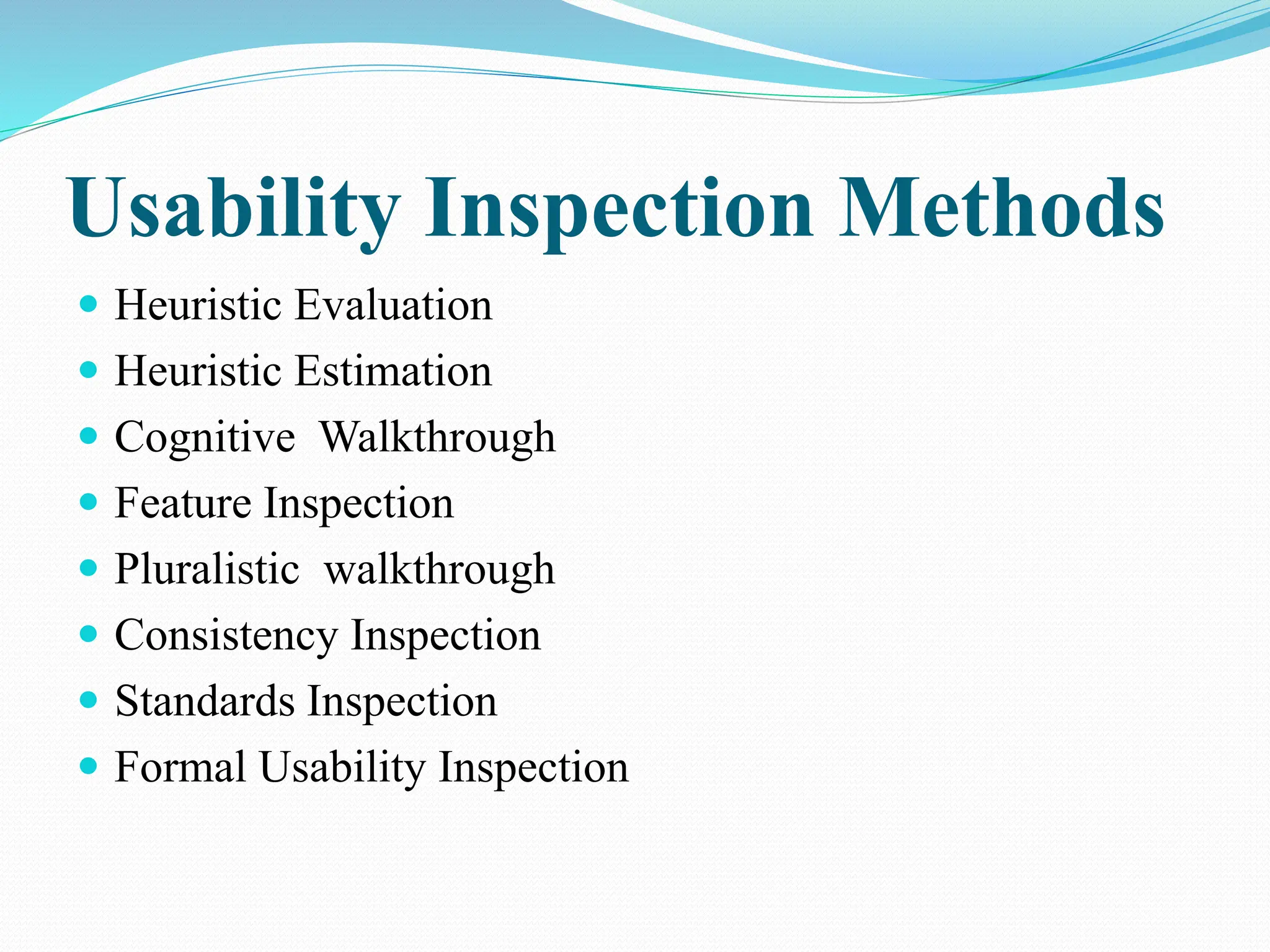 Usability Inspection Methods

- Heuristic Evaluation
- Heuristic Estimation
- Cognitive Walkthrough
- Feature Inspection
- Pluralistic walkthrough
- Consistency Inspection
- Standards Inspection
- Formal Usability Inspection